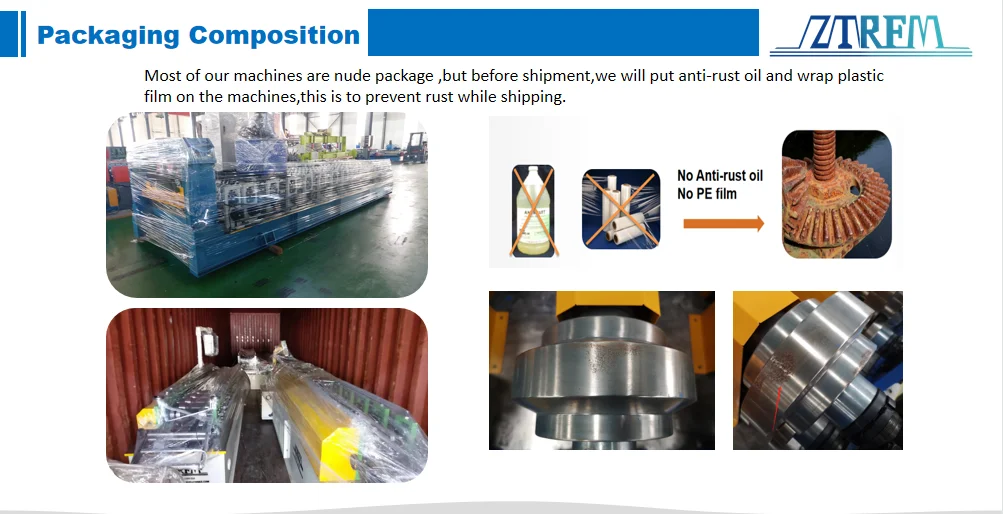 Packaging Composition

ZTRFM

Most of our machines are nude package ,but before shipment,we will put anti-rust oil and wrap plastic film on the machines,this is to prevent rust while shipping.

No Anti-rust oil
No PE film